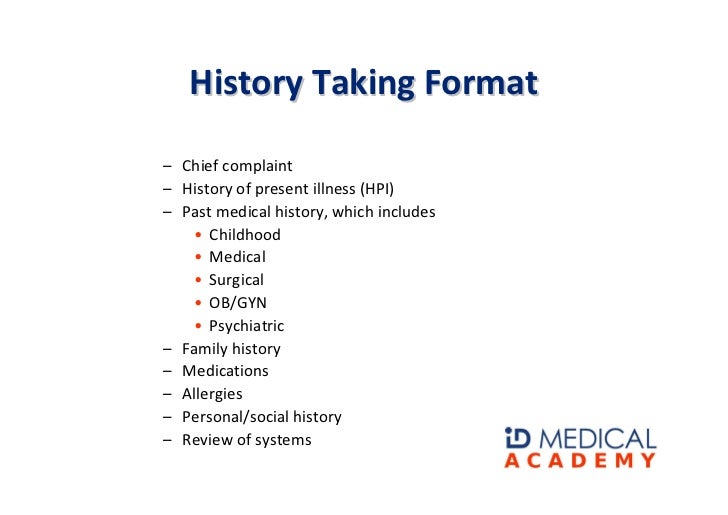 History Taking Format

– Chief complaint
– History of present illness (HPI)
– Past medical history, which includes
  • Childhood
  • Medical
  • Surgical
  • OB/GYN
  • Psychiatric
– Family history
– Medications
– Allergies
– Personal/social history
– Review of systems

iD MEDICAL
ACADEMY